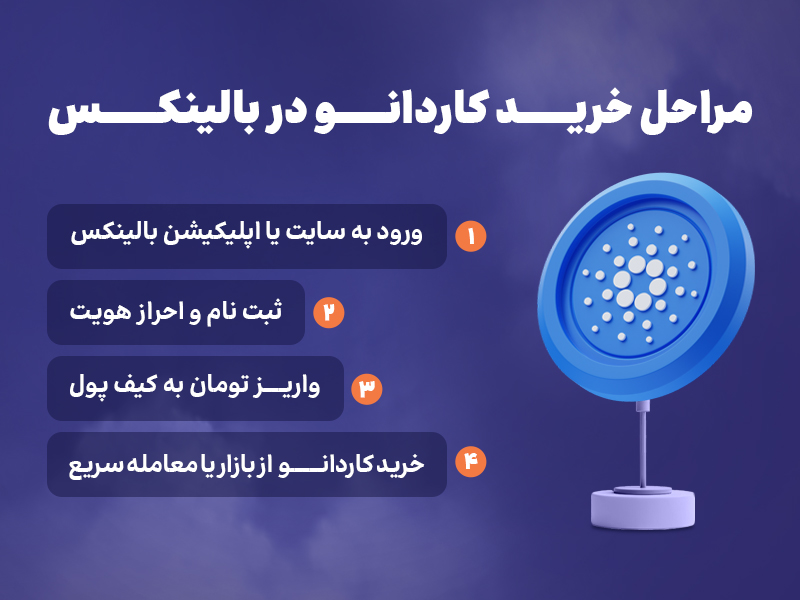 مراحل خرید کاردانو در بالینکس

۱ ورود به سایت یا اپلیکیشن بالینکس

۲ ثبت نام و احراز هویت

۳ واریز تومان به کیف پول

۴ خرید کاردانو از بازار یا معامله سریع